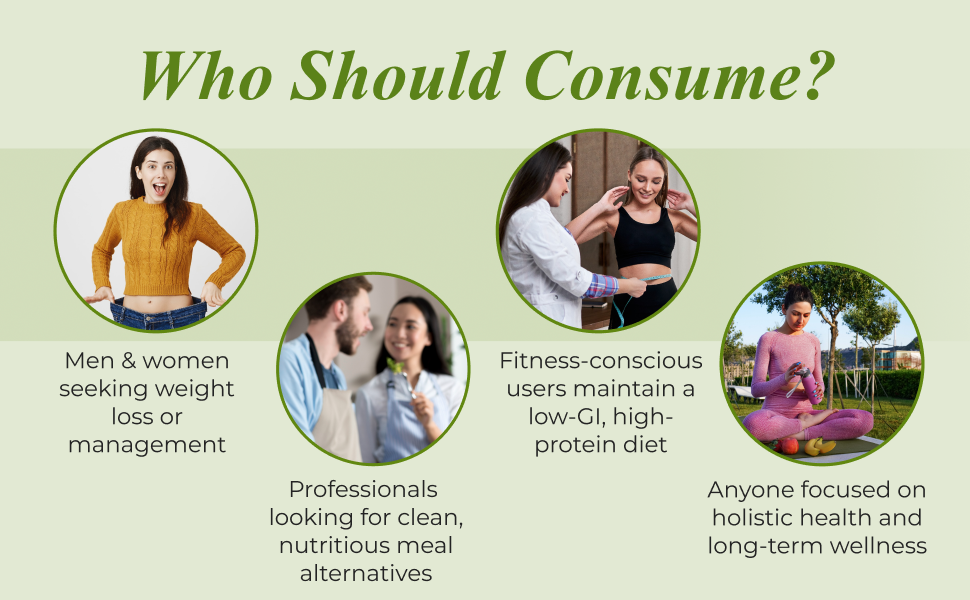 Who Should Consume?

Men & women seeking weight loss or management

Professionals looking for clean, nutritious meal alternatives

Fitness-conscious users maintain a low-GI, high-protein diet

Anyone focused on holistic health and long-term wellness